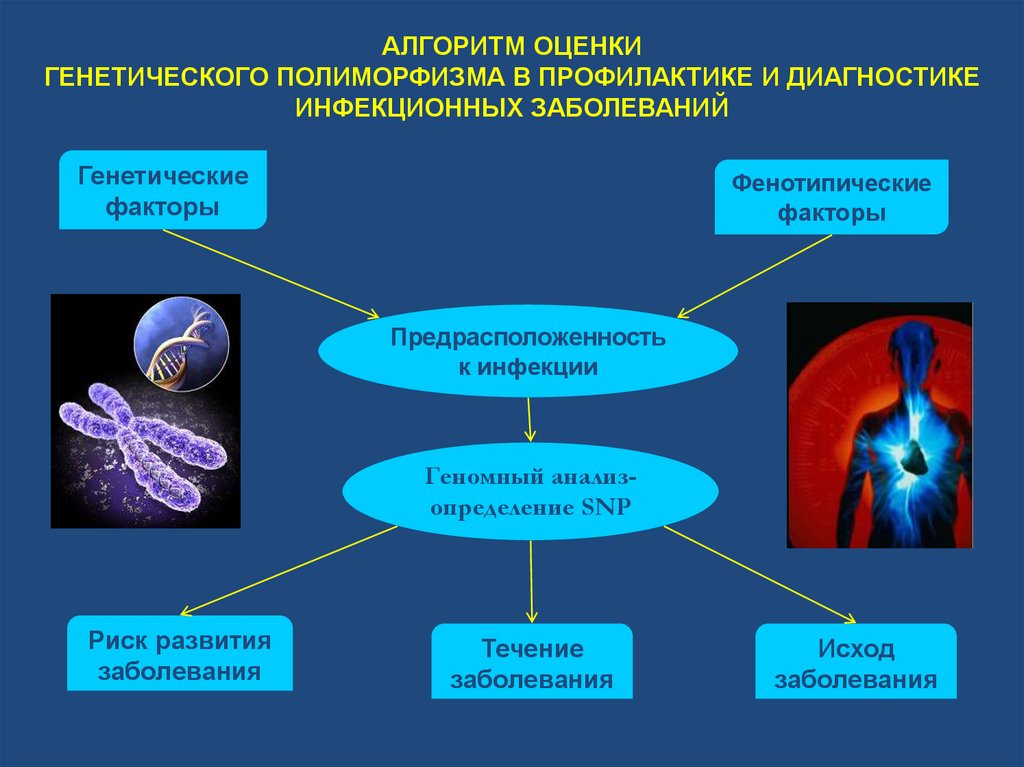 АЛГОРИТМ ОЦЕНКИ
ГЕНЕТИЧЕСКОГО ПОЛИМОРФИЗМА В ПРОФИЛАКТИКЕ И ДИАГНОСТИКЕ ИНФЕКЦИОННЫХ ЗАБОЛЕВАНИЙ

Генетические факторы

Фенотипические факторы

Предрасположенность к инфекции

Геномный анализ-определение SNP

Риск развития заболевания

Течение заболевания

Исход заболевания